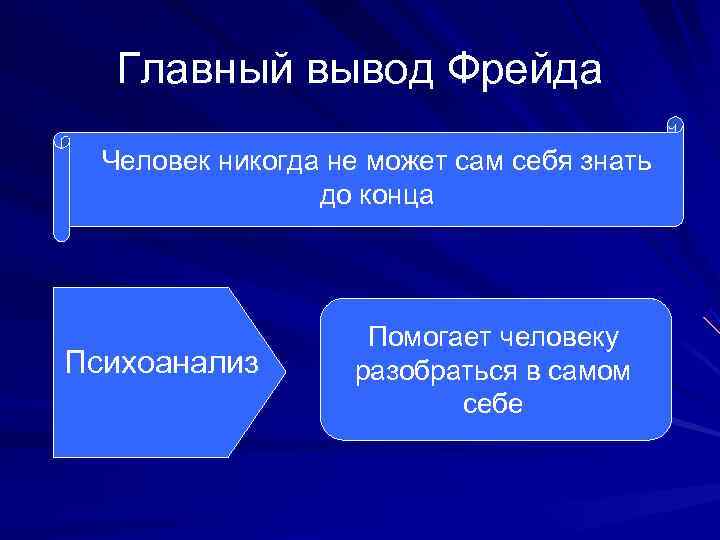 Главный вывод Фрейда

Человек никогда не может сам себя знать до конца

Психоанализ

Помогает человеку разобраться в самом себе